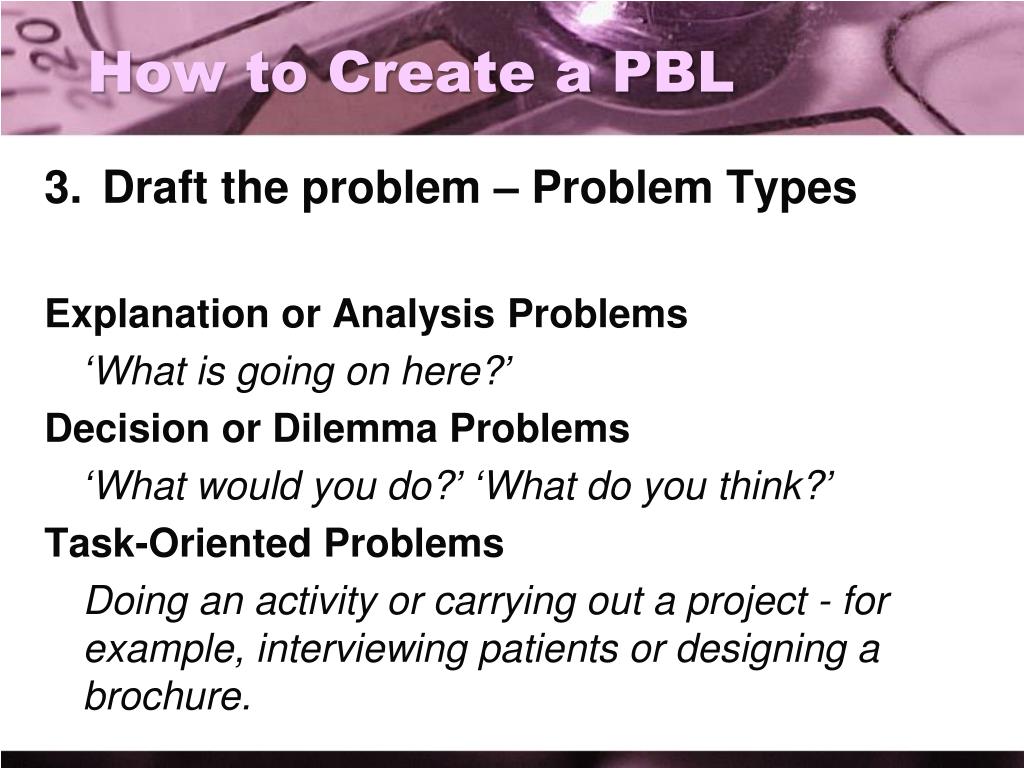 How to Create a PBL

3. Draft the problem – Problem Types

Explanation or Analysis Problems

‘What is going on here?’

Decision or Dilemma Problems

‘What would you do?’ ‘What do you think?’

Task-Oriented Problems

Doing an activity or carrying out a project - for example, interviewing patients or designing a brochure.